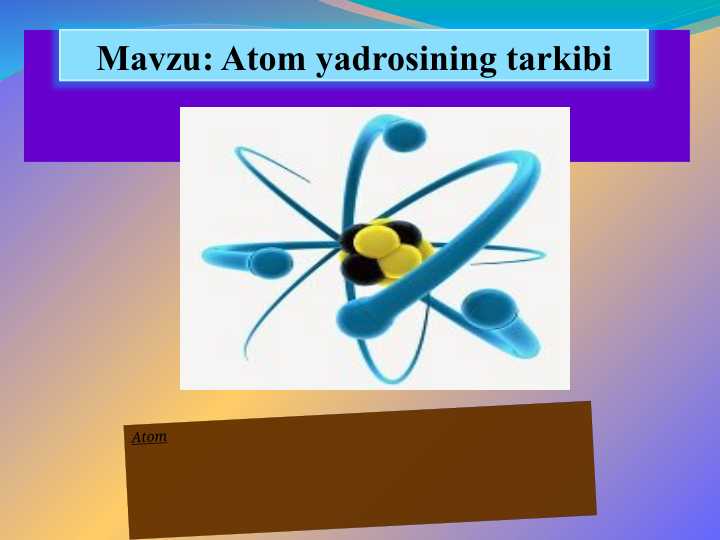 Mavzu: Atom yadrosining tarkibi

Atom